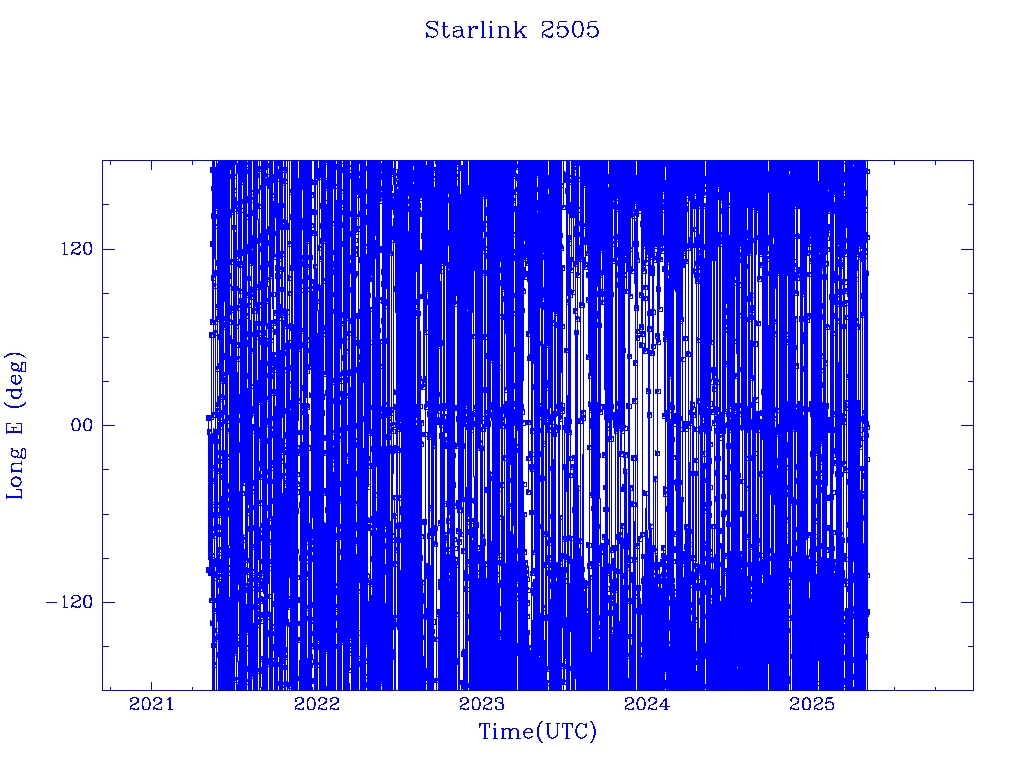 Starlink 2505

Long E (deg)

120
00
−120

2021
2022
2023
2024
2025

Time(UTC)